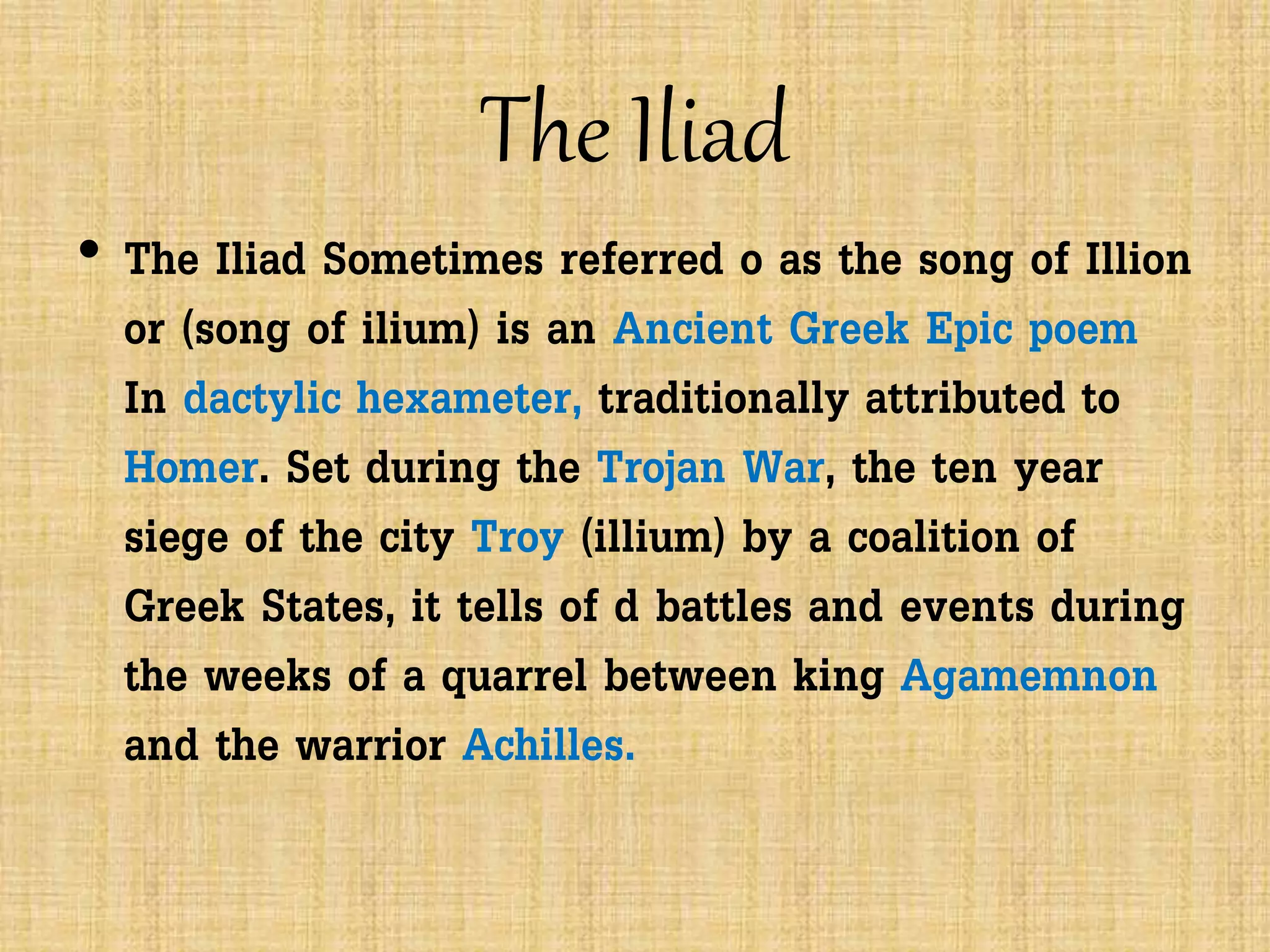 The Iliad

• The Iliad Sometimes referred o as the song of Illion or (song of ilium) is an Ancient Greek Epic poem In dactylic hexameter, traditionally attributed to Homer. Set during the Trojan War, the ten year siege of the city Troy (illium) by a coalition of Greek States, it tells of d battles and events during the weeks of a quarrel between king Agamemnon and the warrior Achilles.